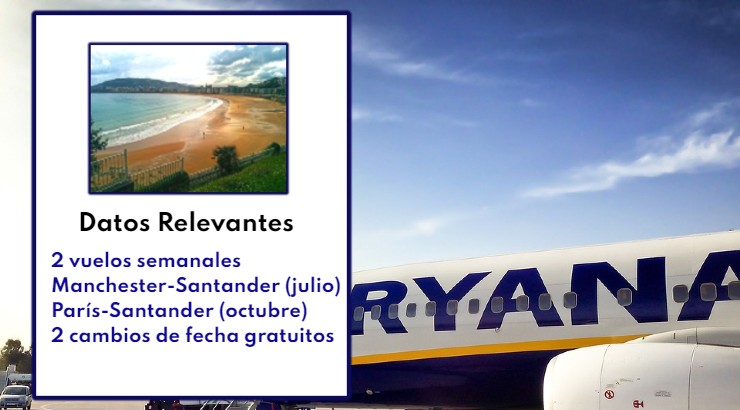 Datos Relevantes

2 vuelos semanales
Manchester-Santander (julio)
París-Santander (octubre)
2 cambios de fecha gratuitos

RYANA